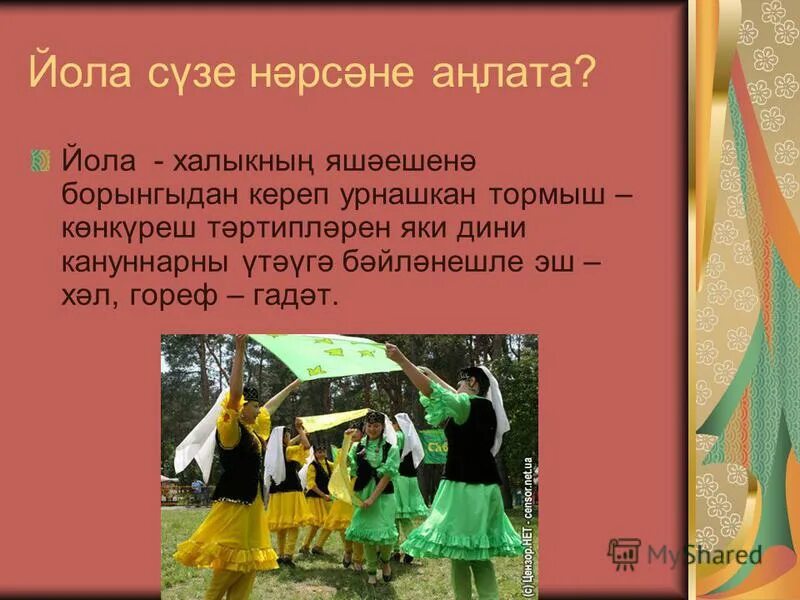 Йола сүзе нәрсәне аңлата?

Йола - халыкның яшәешенә борынгыдан кереп урнашкан тормыш – көнкүреш тәртипләрен яки дини кануннарны үтәүгә бәйләнешле эш – хәл, гореф – гадәт.

(c) Цензор.НЕТ - censor.net.ua

MyShared